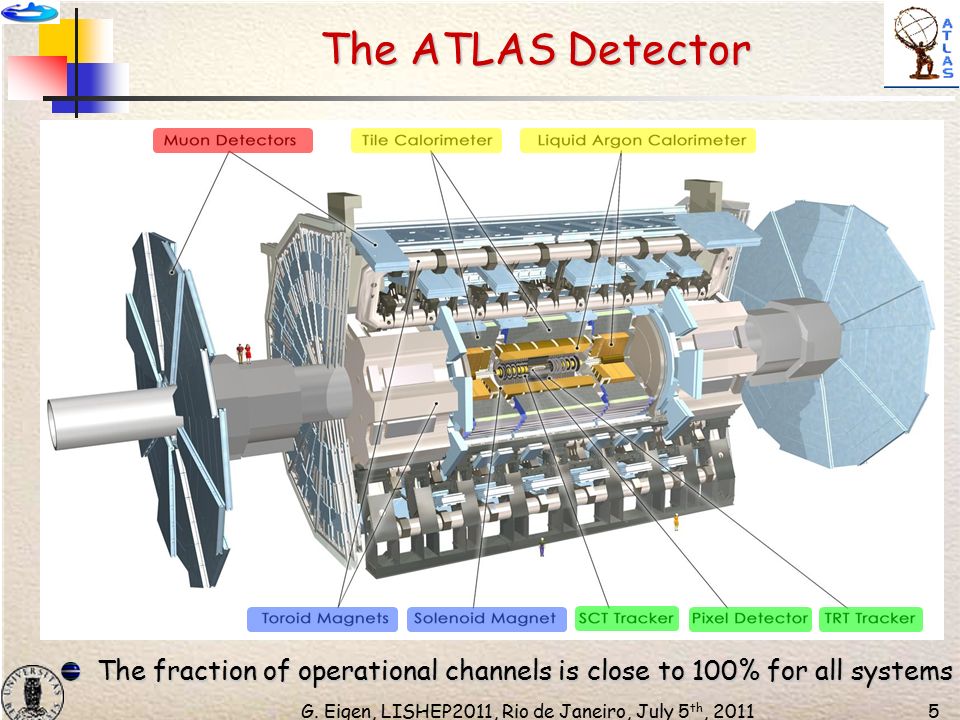 The ATLAS Detector

ATLAS

Muon Detectors
Tile Calorimeter
Liquid Argon Calorimeter

Toroid Magnets
Solenoid Magnet
SCT Tracker
Pixel Detector
TRT Tracker

The fraction of operational channels is close to 100% for all systems

G. Eigen, LISHEP2011, Rio de Janeiro, July 5$^{th}$, 2011

5